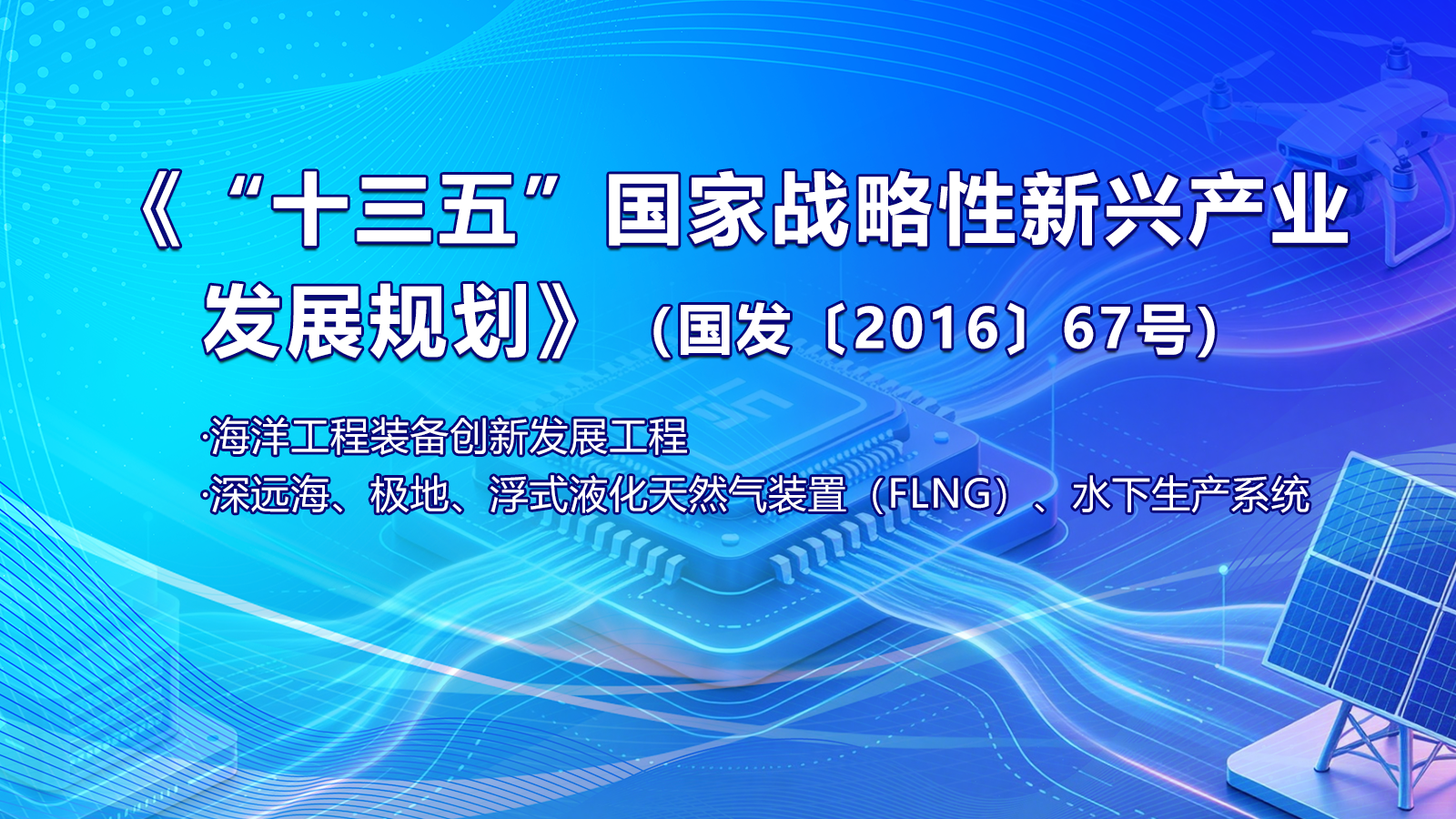 《“十三五”国家战略性新兴产业发展规划》（国发〔2016〕67号）

·海洋工程装备创新发展工程

·深远海、极地、浮式液化天然气装置（FLNG）、水下生产系统